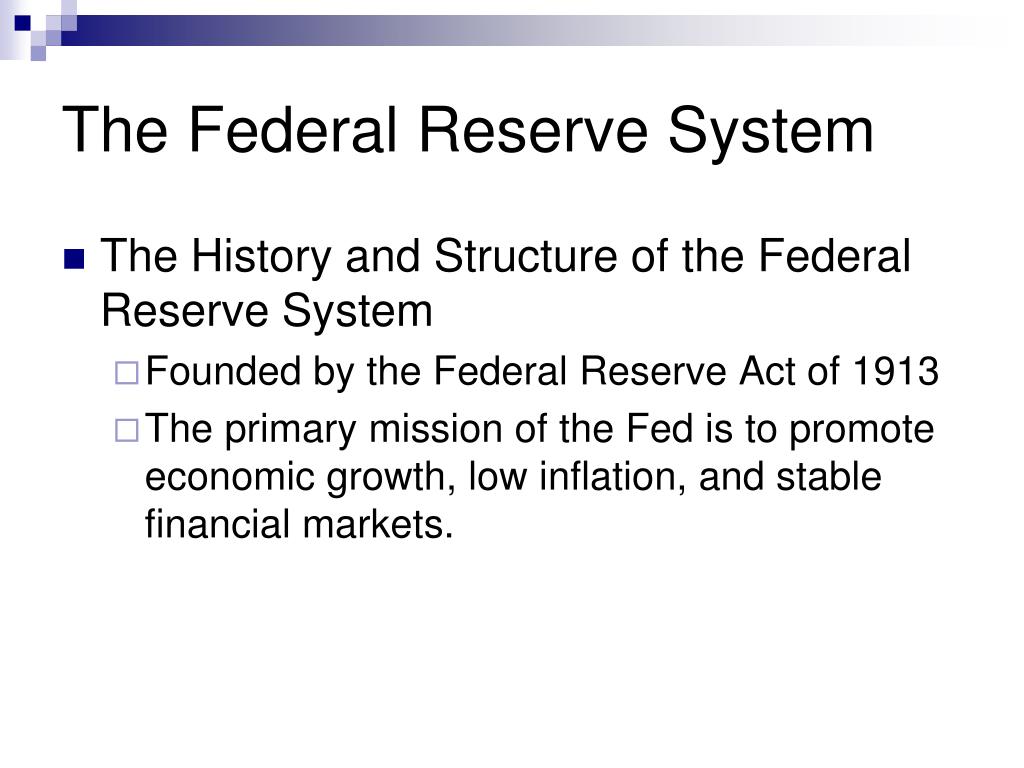 The Federal Reserve System

The History and Structure of the Federal Reserve System

Founded by the Federal Reserve Act of 1913

The primary mission of the Fed is to promote economic growth, low inflation, and stable financial markets.